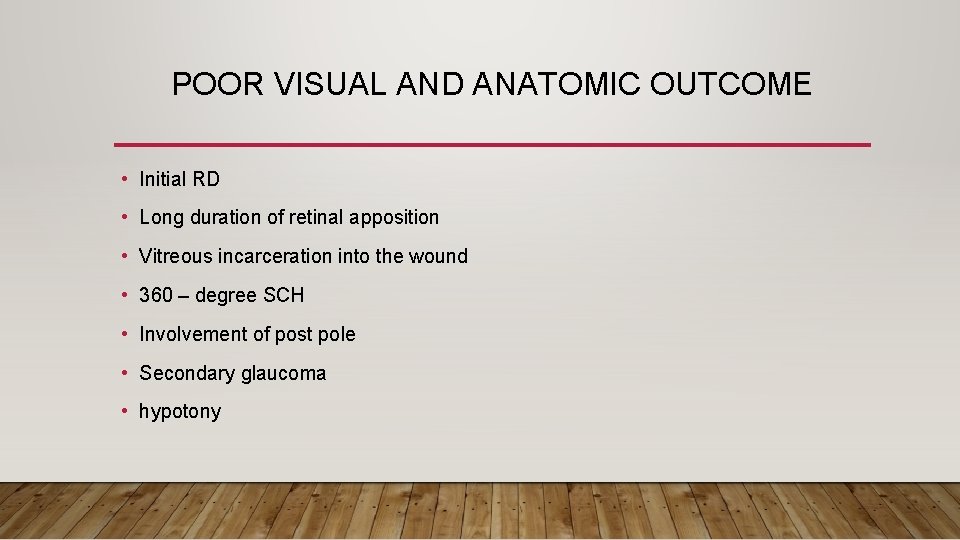 POOR VISUAL AND ANATOMIC OUTCOME

• Initial RD
• Long duration of retinal apposition
• Vitreous incarceration into the wound
• 360 – degree SCH
• Involvement of post pole
• Secondary glaucoma
• hypotony